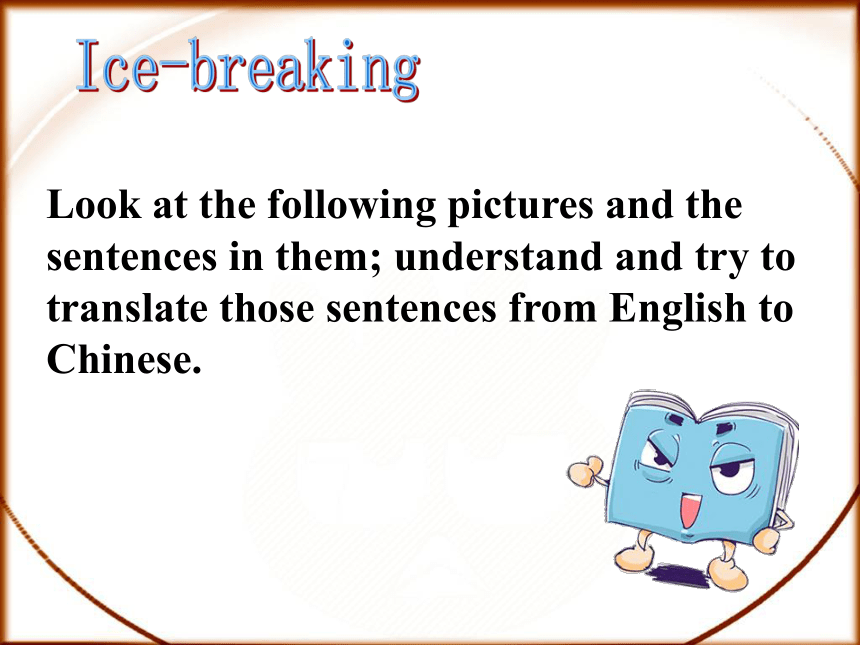 Ice-breaking

Look at the following pictures and the sentences in them; understand and try to translate those sentences from English to Chinese.